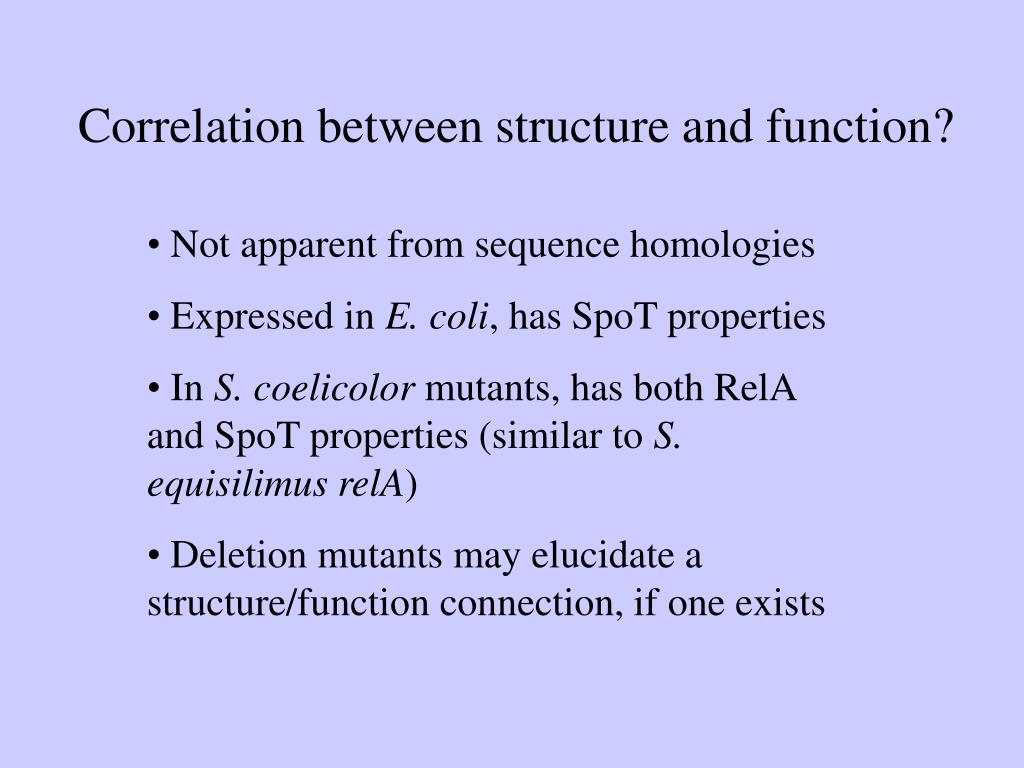 Correlation between structure and function?

• Not apparent from sequence homologies

• Expressed in E. coli, has SpoT properties

• In S. coelicolor mutants, has both RelA and SpoT properties (similar to S. equisilimus relA)

• Deletion mutants may elucidate a structure/function connection, if one exists